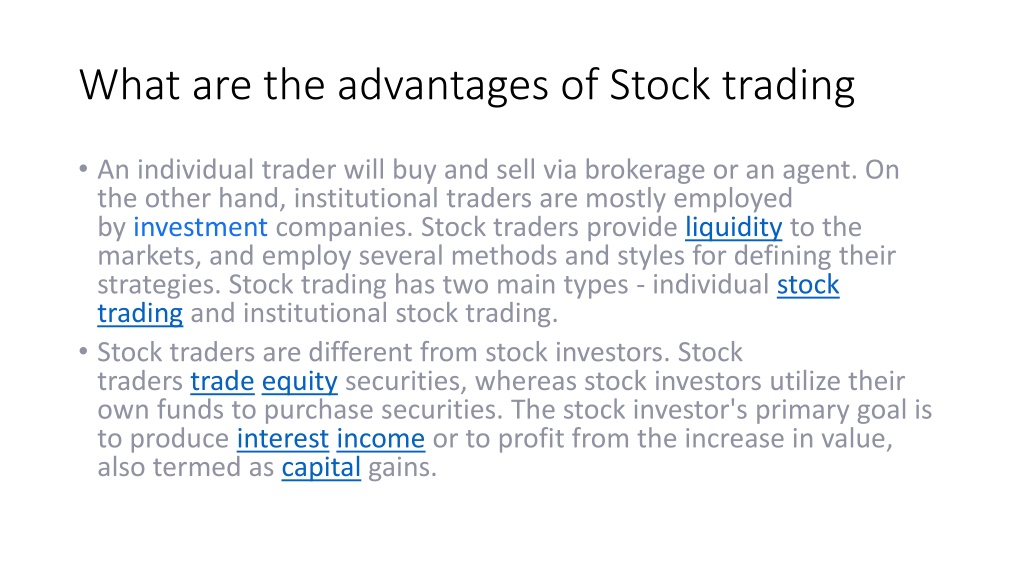 What are the advantages of Stock trading

• An individual trader will buy and sell via brokerage or an agent. On the other hand, institutional traders are mostly employed by investment companies. Stock traders provide liquidity to the markets, and employ several methods and styles for defining their strategies. Stock trading has two main types - individual stock trading and institutional stock trading.

• Stock traders are different from stock investors. Stock traders trade equity securities, whereas stock investors utilize their own funds to purchase securities. The stock investor's primary goal is to produce interest income or to profit from the increase in value, also termed as capital gains.